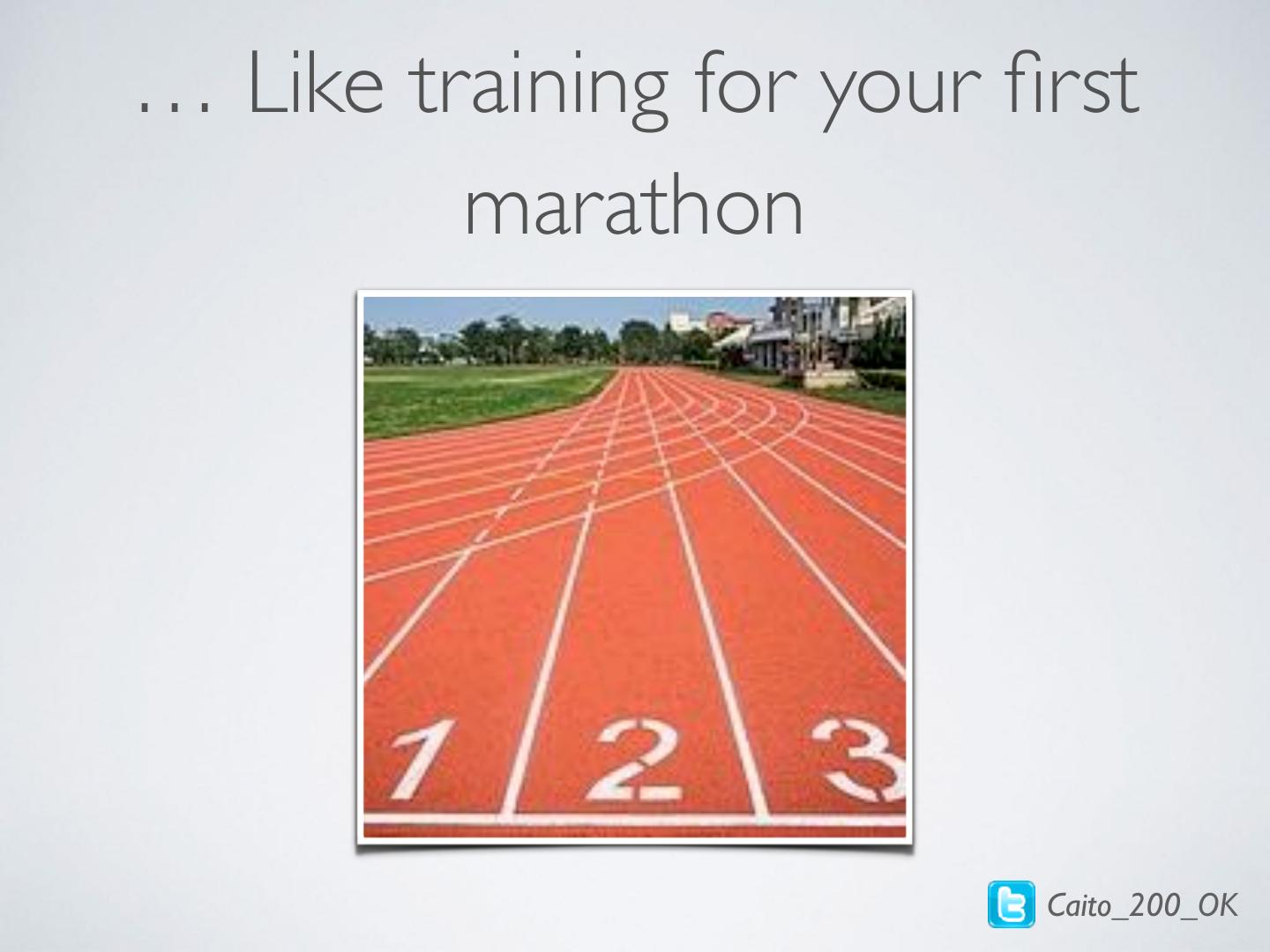 … Like training for your first marathon

1 2 3

Caito_200_OK